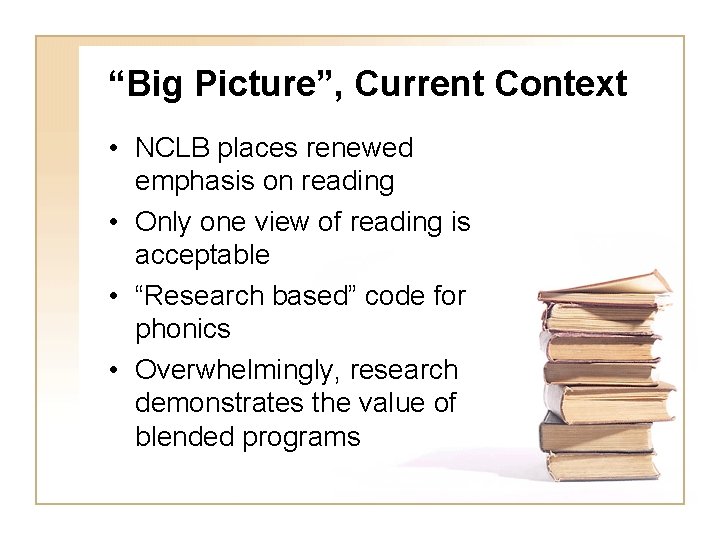 “Big Picture”, Current Context

• NCLB places renewed emphasis on reading
• Only one view of reading is acceptable
• “Research based” code for phonics
• Overwhelmingly, research demonstrates the value of blended programs